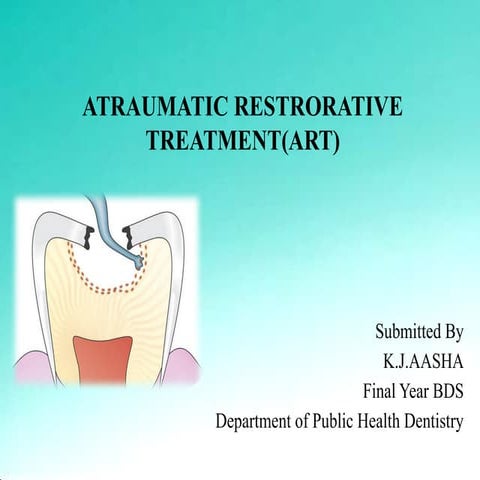 ATRAUMATIC RESTRORATIVE TREATMENT(ART)

Submitted By
K.J.AASHA
Final Year BDS
Department of Public Health Dentistry